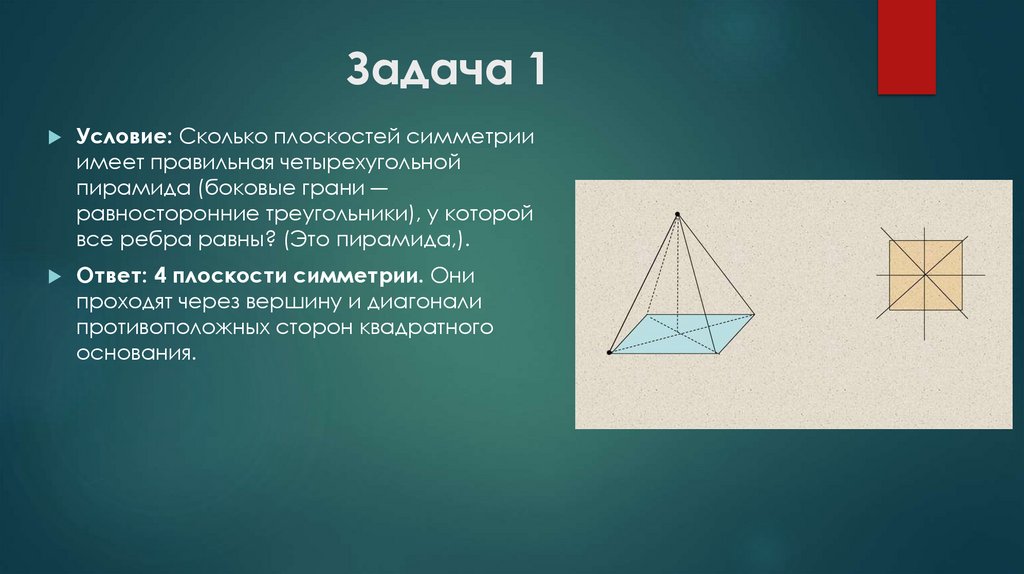 Задача 1

Условие: Сколько плоскостей симметрии имеет правильная четырехугольной пирамида (боковые грани — равносторонние треугольники), у которой все ребра равны? (Это пирамида,).

Ответ: 4 плоскости симметрии. Они проходят через вершину и диагонали противоположных сторон квадратного основания.